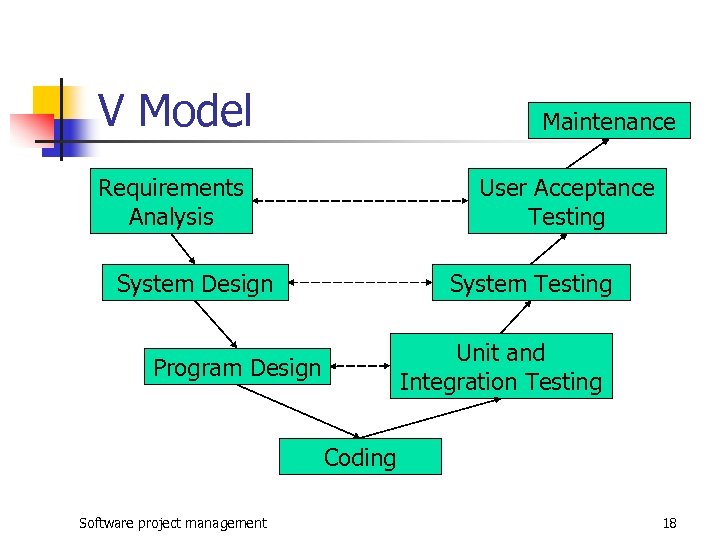 V Model

Maintenance

Requirements Analysis

User Acceptance Testing

System Design

System Testing

Program Design

Unit and Integration Testing

Coding

Software project management

18